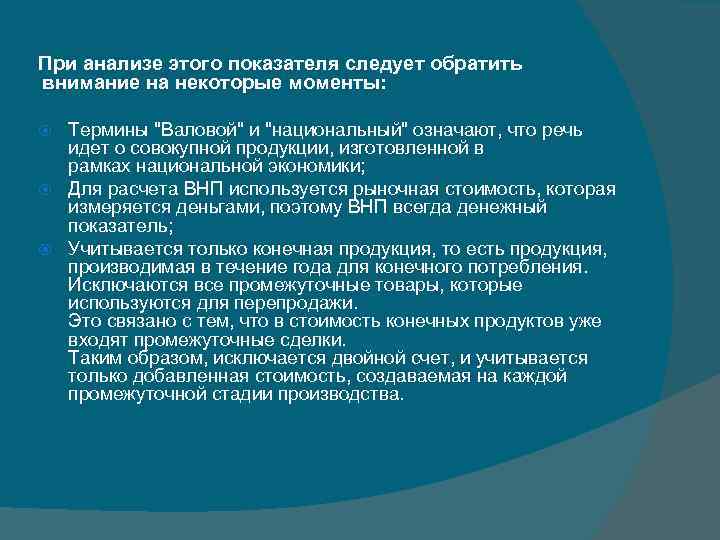 При анализе этого показателя следует обратить внимание на некоторые моменты:

Термины "Валовой" и "национальный" означают, что речь идет о совокупной продукции, изготовленной в рамках национальной экономики;

Для расчета ВНП используется рыночная стоимость, которая измеряется деньгами, поэтому ВНП всегда денежный показатель;

Учитывается только конечная продукция, то есть продукция, производимая в течение года для конечного потребления. Исключаются все промежуточные товары, которые используются для перепродажи.
Это связано с тем, что в стоимость конечных продуктов уже входят промежуточные сделки.
Таким образом, исключается двойной счет, и учитывается только добавленная стоимость, создаваемая на каждой промежуточной стадии производства.